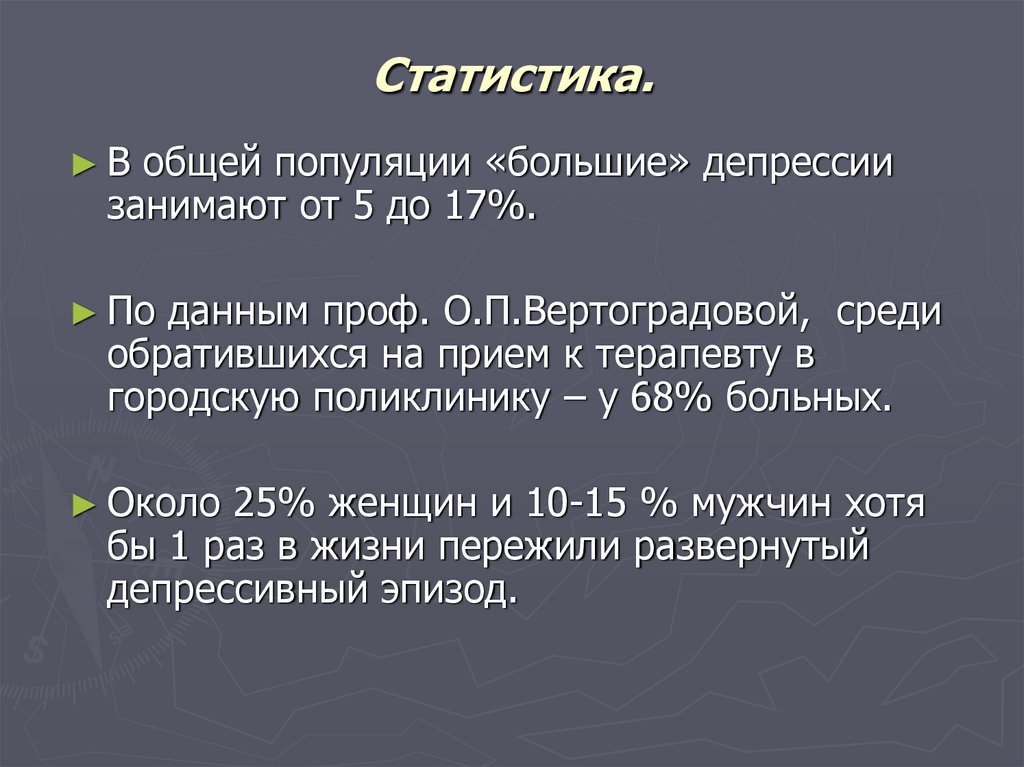 Статистика.

► В общей популяции «большие» депрессии занимают от 5 до 17%.

► По данным проф. О.П.Вертоградовой, среди обратившихся на прием к терапевту в городскую поликлинику – у 68% больных.

► Около 25% женщин и 10-15 % мужчин хотя бы 1 раз в жизни пережили развернутый депрессивный эпизод.